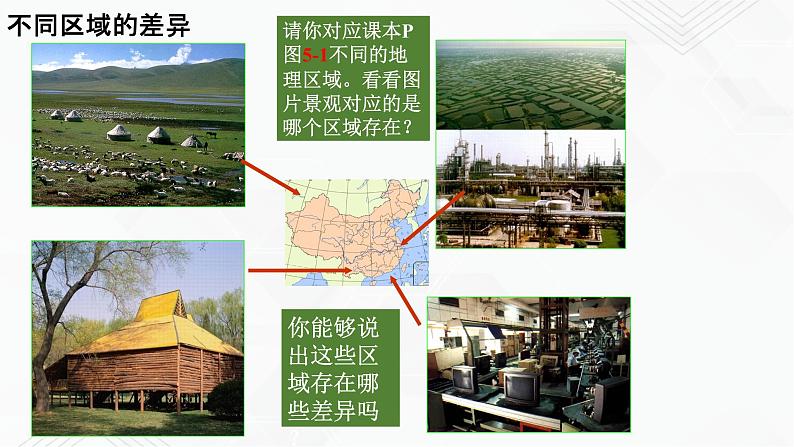 不同区域的差异

请你对应课本P图5-1不同的地理区域。看看图片景观对应的是哪个区域存在？

你能够说出这些区域存在哪些差异吗